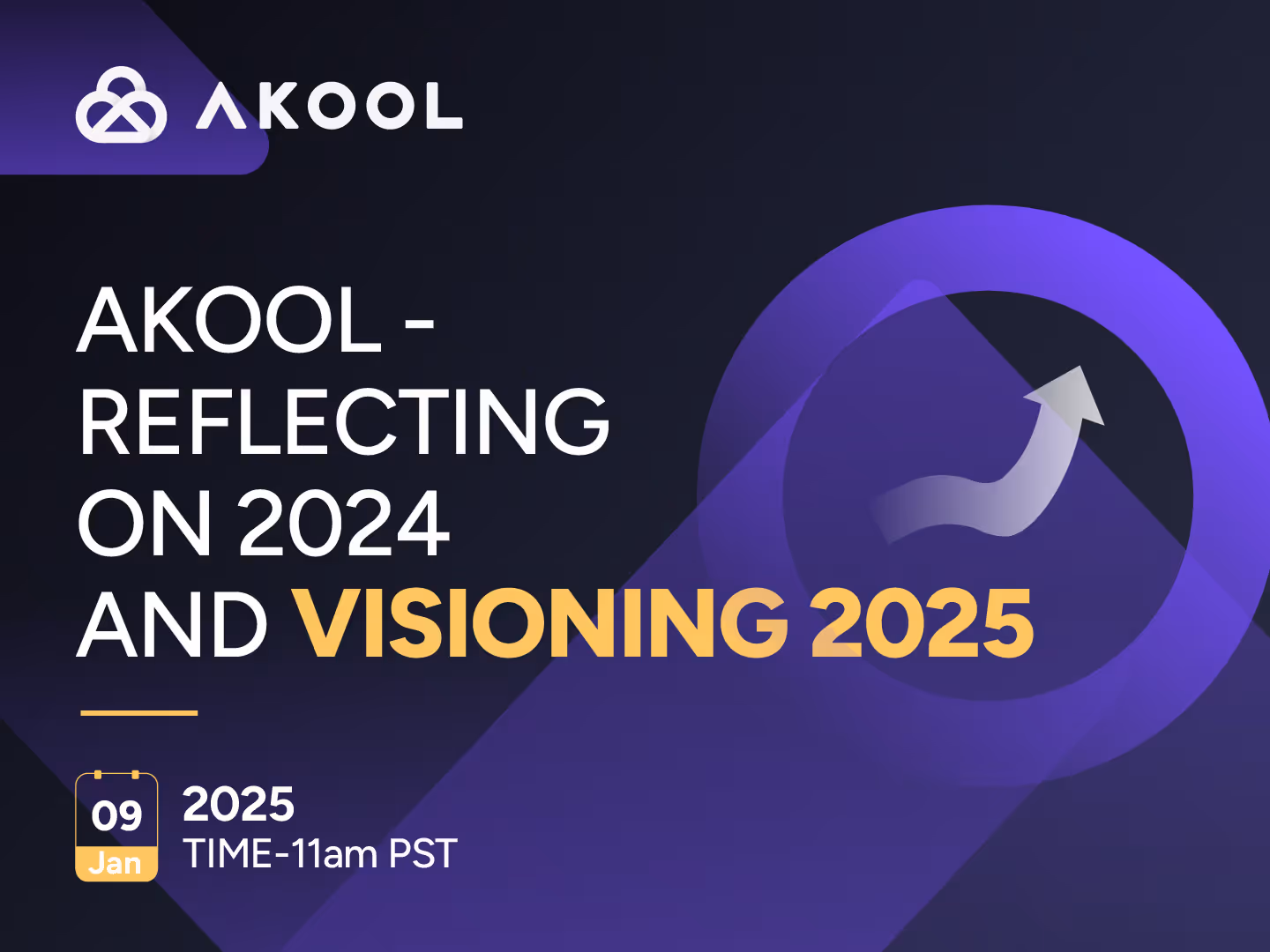 AKOOL

AKOOL - REFLECTING ON 2024 AND VISIONING 2025

09
Jan

2025
TIME-11am PST